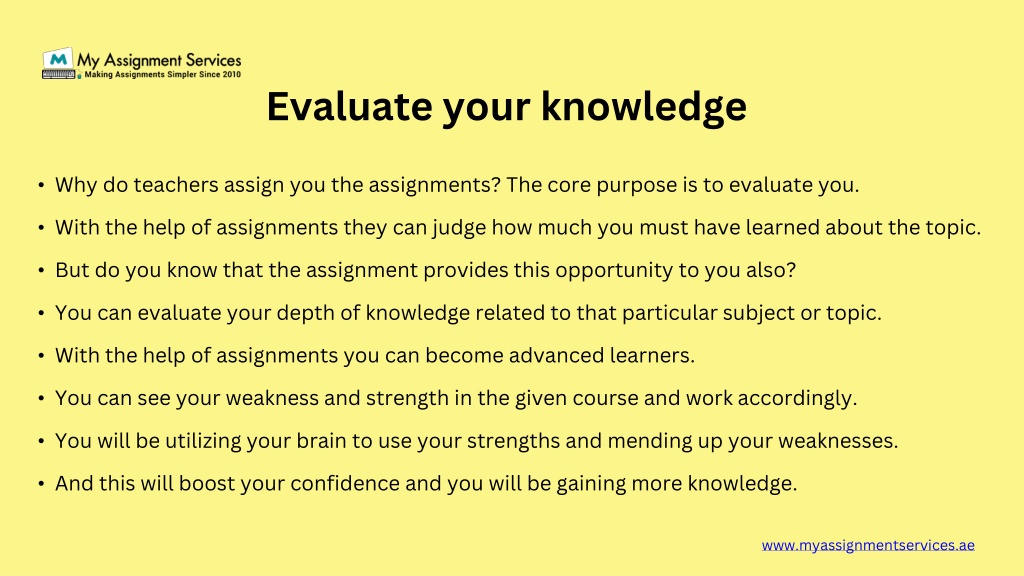 My Assignment Services
Making Assignments Simpler Since 2010

Evaluate your knowledge

• Why do teachers assign you the assignments? The core purpose is to evaluate you.
• With the help of assignments they can judge how much you must have learned about the topic.
• But do you know that the assignment provides this opportunity to you also?
• You can evaluate your depth of knowledge related to that particular subject or topic.
• With the help of assignments you can become advanced learners.
• You can see your weakness and strength in the given course and work accordingly.
• You will be utilizing your brain to use your strengths and mending up your weaknesses.
• And this will boost your confidence and you will be gaining more knowledge.

www.myassignmentservices.ae